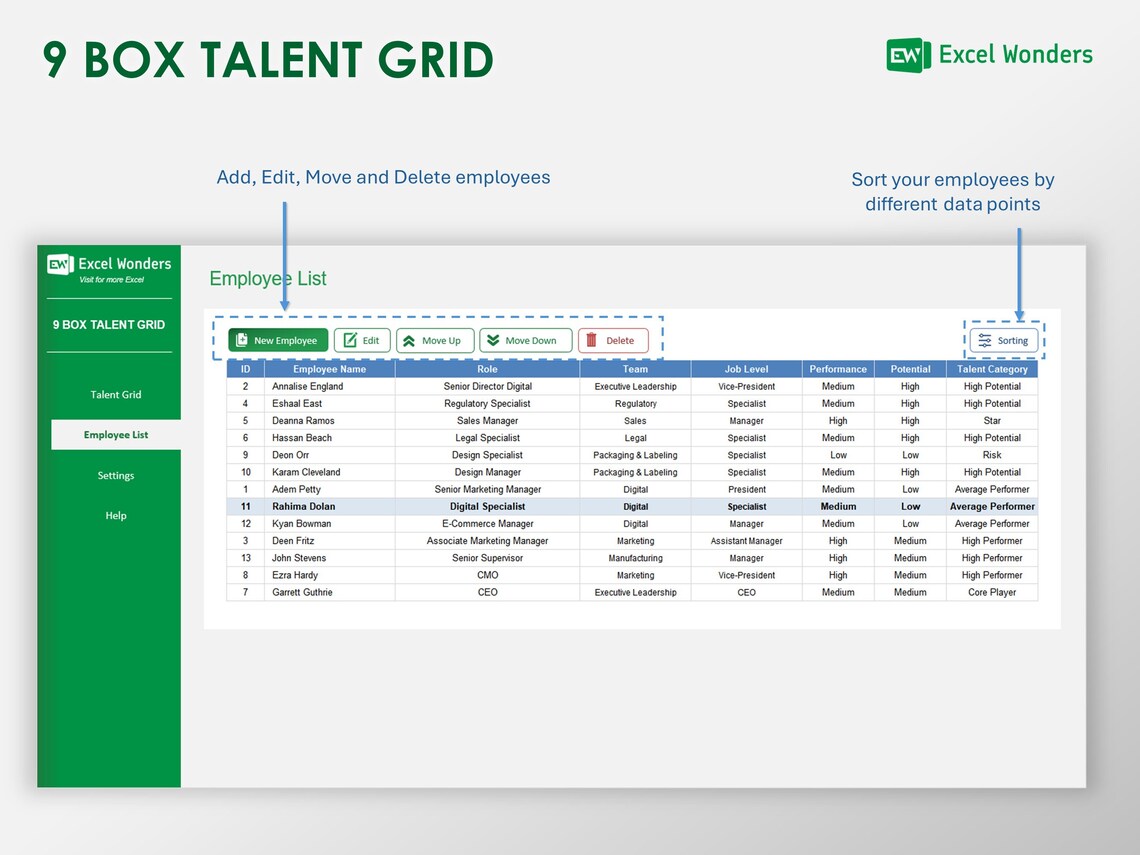 9 BOX TALENT GRID

EW Excel Wonders

Add, Edit, Move and Delete employees

Sort your employees by different data points

EW Excel Wonders
Visit for more Excel

9 BOX TALENT GRID

Talent Grid

Employee List

Settings

Help

Employee List

New Employee Edit Move Up Move Down Delete

Sorting

| ID | Employee Name | Role | Team | Job Level | Performance | Potential | Talent Category |
|---|---|---|---|---|---|---|---|
| 2 | Annalise England | Senior Director Digital | Executive Leadership | Vice-President | Medium | High | High Potential |
| 4 | Eshaal East | Regulatory Specialist | Regulatory | Specialist | Medium | High | High Potential |
| 5 | Deanna Ramos | Sales Manager | Sales | Manager | High | High | Star |
| 6 | Hassan Beach | Legal Specialist | Legal | Specialist | Medium | High | High Potential |
| 9 | Deon Orr | Design Specialist | Packaging & Labeling | Specialist | Low | Low | Risk |
| 10 | Karam Cleveland | Design Manager | Packaging & Labeling | Specialist | Medium | High | High Potential |
| 1 | Adem Petty | Senior Marketing Manager | Digital | President | Medium | Low | Average Performer |
| 11 | Rahima Dolan | Digital Specialist | Digital | Specialist | Medium | Low | Average Performer |
| 12 | Kyan Bowman | E-Commerce Manager | Digital | Manager | Medium | Low | Average Performer |
| 3 | Deen Fritz | Associate Marketing Manager | Marketing | Assistant Manager | High | Medium | High Performer |
| 13 | John Stevens | Senior Supervisor | Manufacturing | Manager | High | Medium | High Performer |
| 8 | Ezra Hardy | CMO | Marketing | Vice-President | High | Medium | High Performer |
| 7 | Garrett Guthrie | CEO | Executive Leadership | CEO | Medium | Medium | Core Player |